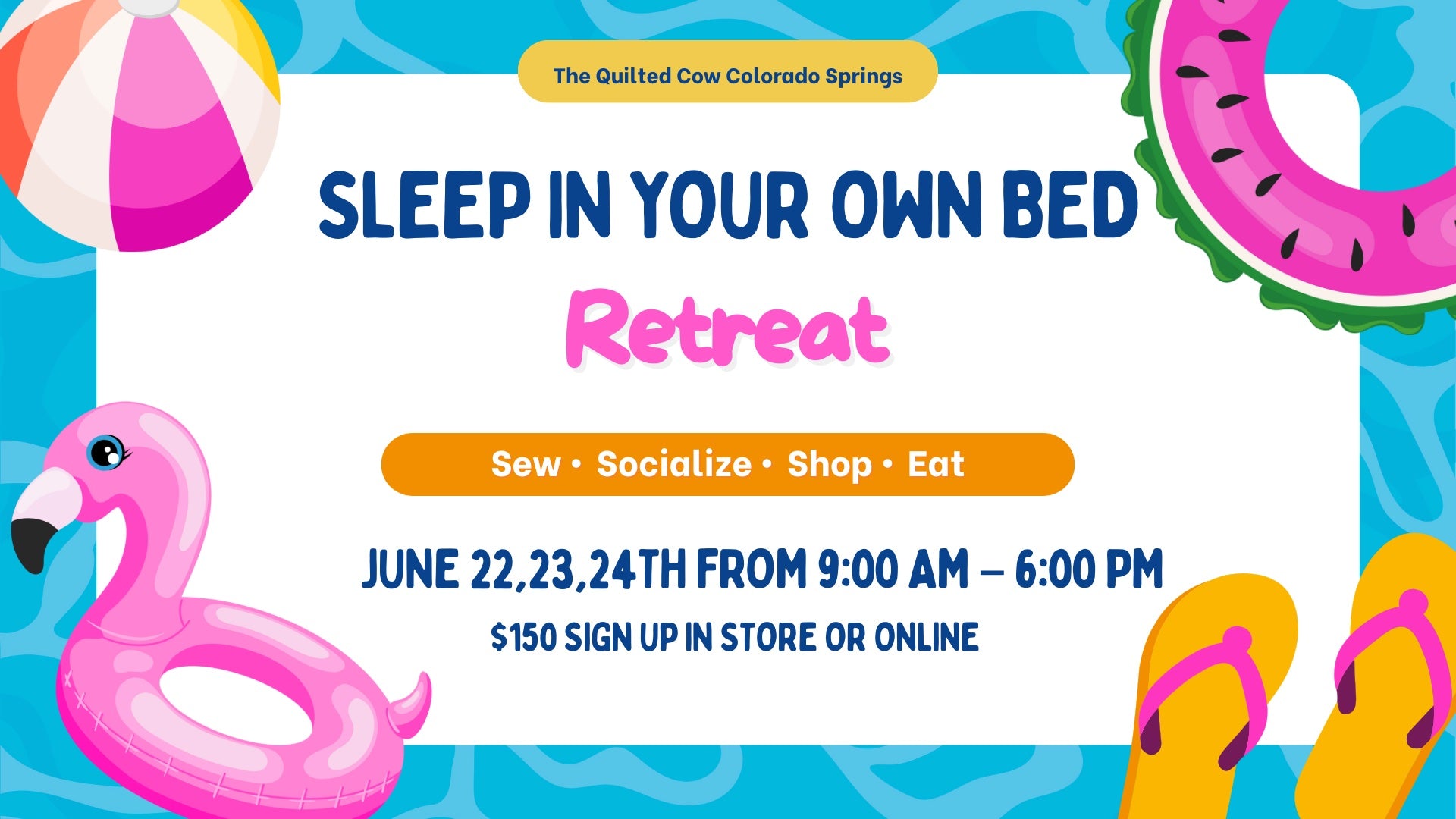 The Quilted Cow Colorado Springs

SLEEP IN YOUR OWN BED

Retreat

Sew • Socialize • Shop • Eat

JUNE 22,23,24TH FROM 9:00 AM – 6:00 PM

$150 SIGN UP IN STORE OR ONLINE